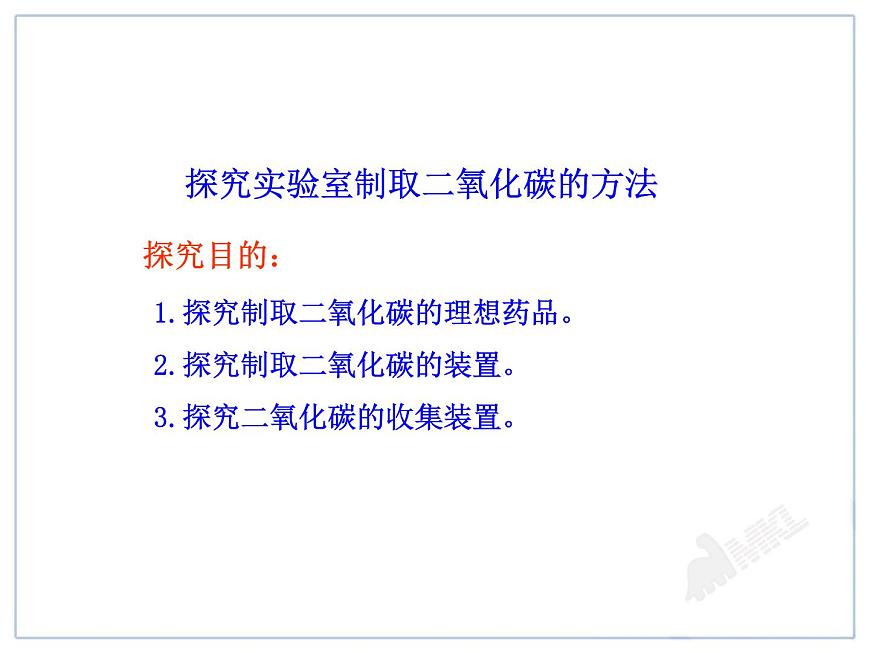 探究实验室制取二氧化碳的方法

探究目的：

1.探究制取二氧化碳的理想药品。

2.探究制取二氧化碳的装置。

3.探究二氧化碳的收集装置。